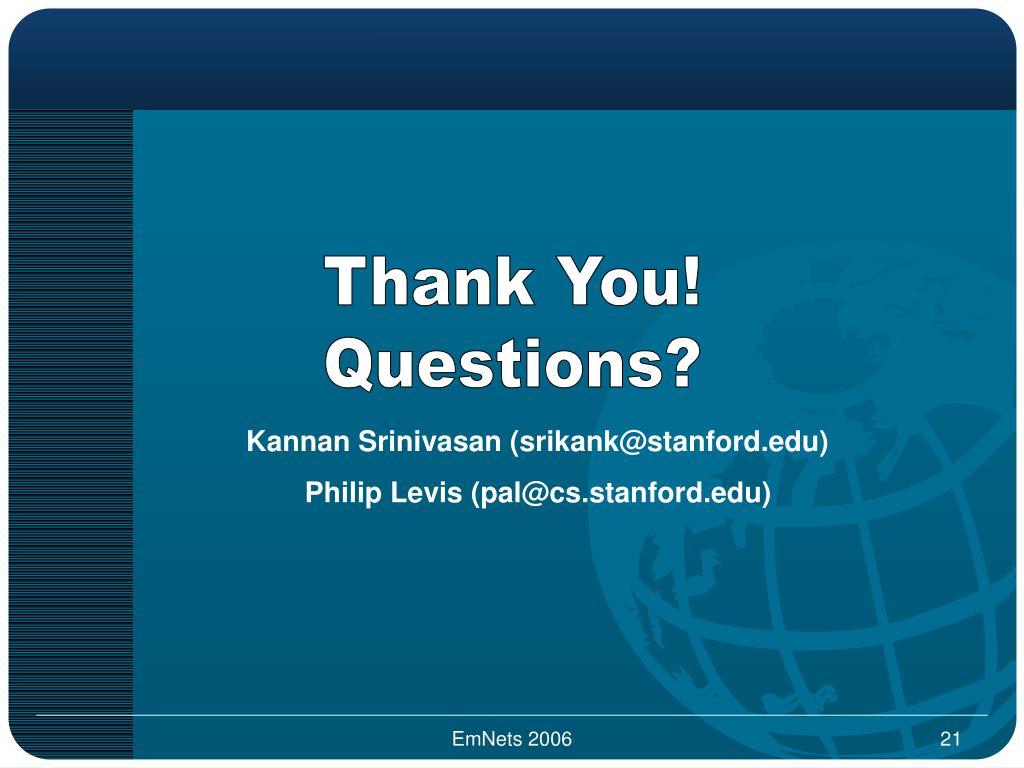 Thank You!
Questions?

Kannan Srinivasan (srikank@stanford.edu)

Philip Levis (pal@cs.stanford.edu)

EmNets 2006

21